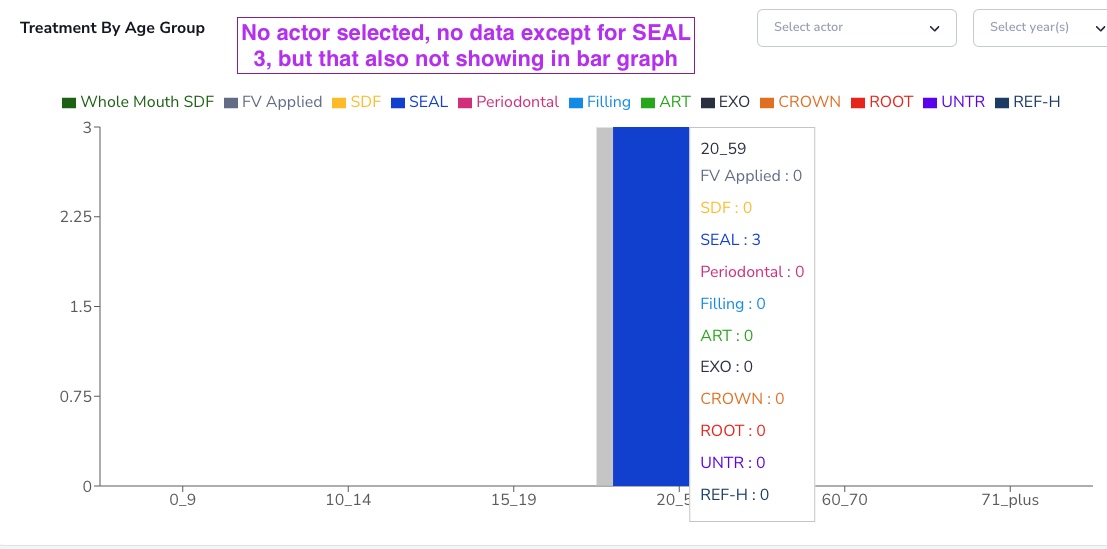 Treatment By Age Group

No actor selected, no data except for SEAL 3, but that also not showing in bar graph

Select actor

Select year(s)

Whole Mouth SDF FV Applied SDF SEAL Periodontal Filling ART EXO CROWN ROOT UNTR REF-H

3
2.25
1.5
0.75
0

0_9 10_14 15_19 20_5 60_70 71_plus

20_59
FV Applied : 0
SDF : 0
SEAL : 3
Periodontal : 0
Filling : 0
ART : 0
EXO : 0
CROWN : 0
ROOT : 0
UNTR : 0
REF-H : 0